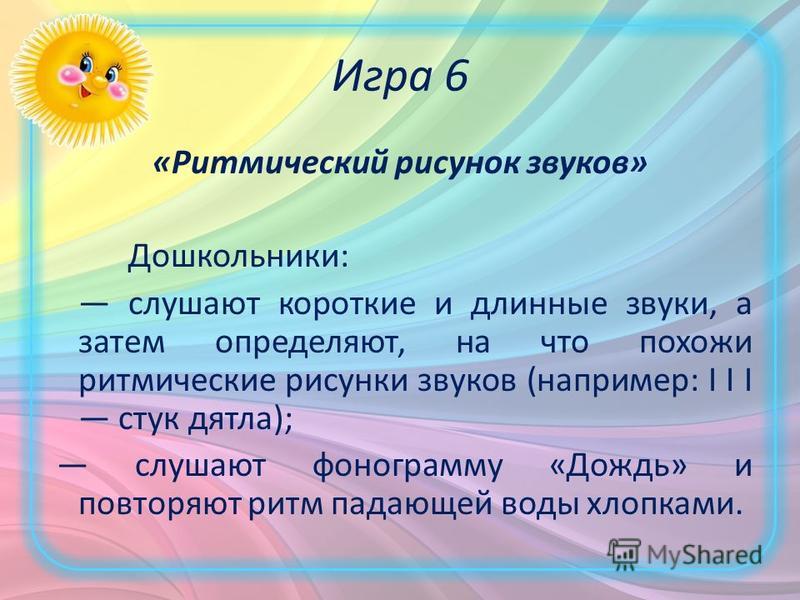 Игра 6

«Ритмический рисунок звуков»

Дошкольники:

— слушают короткие и длинные звуки, а затем определяют, на что похожи ритмические рисунки звуков (например: I I I — стук дятла);

— слушают фонограмму «Дождь» и повторяют ритм падающей воды хлопками.

MyShared